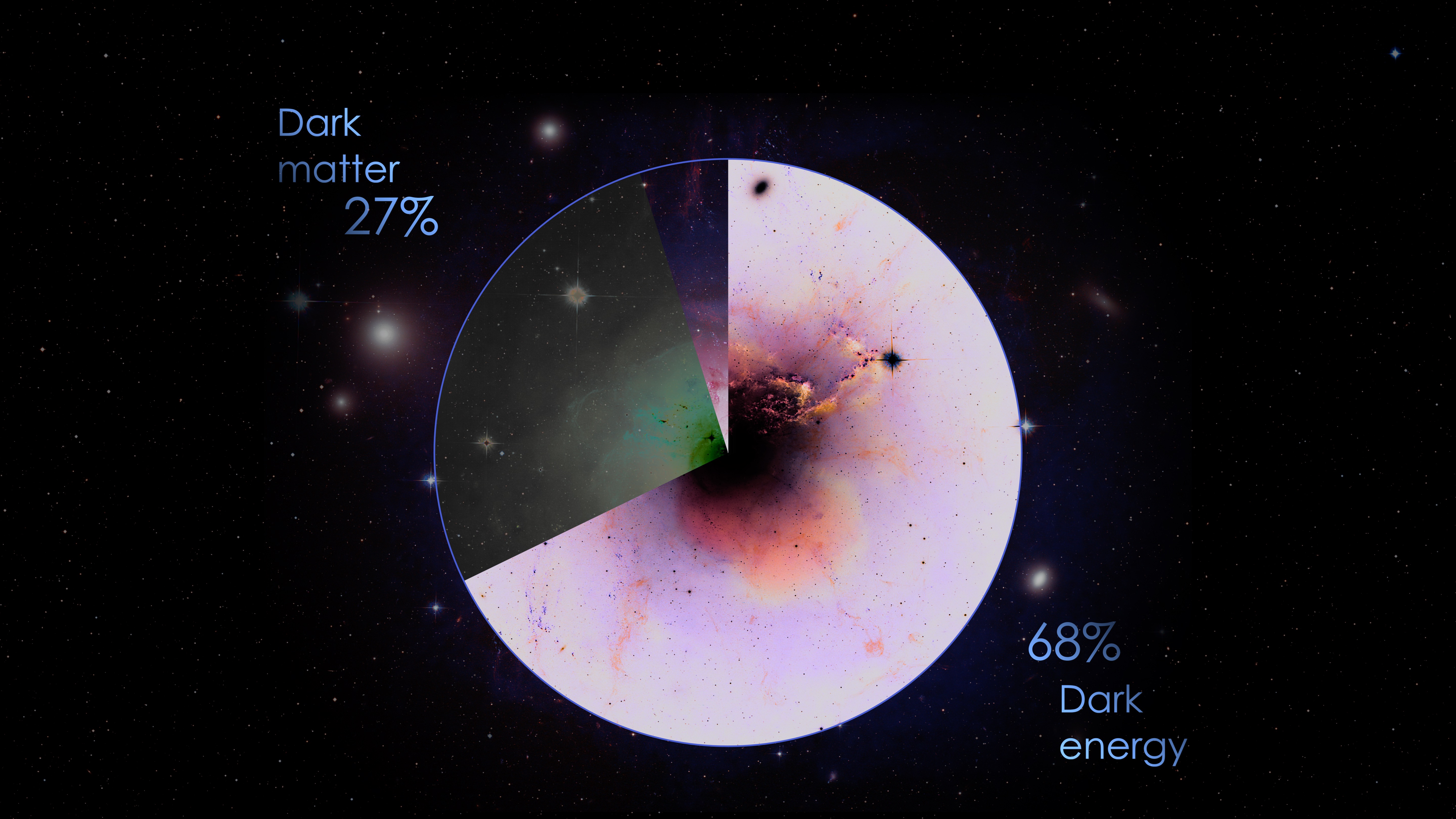 Dark matter
27%

68%
Dark energy